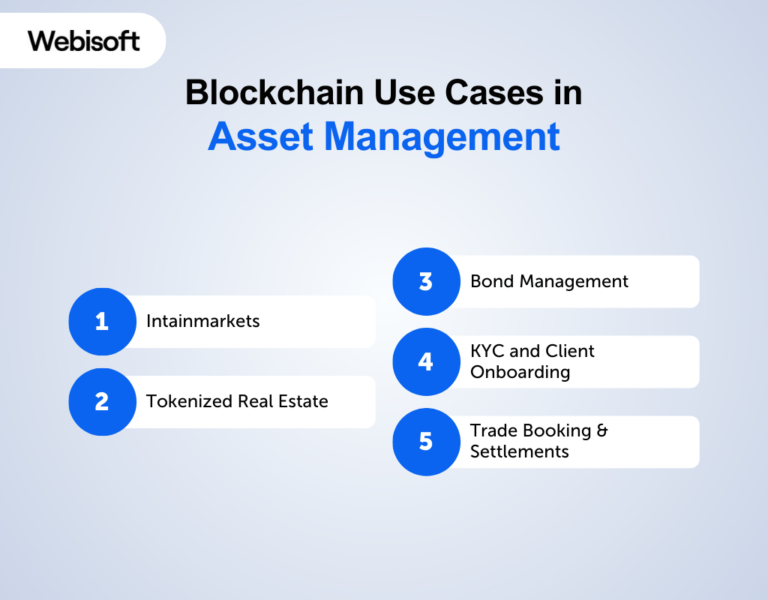 Webisoft

Blockchain Use Cases in
Asset Management

1 Intainmarkets

2 Tokenized Real Estate

3 Bond Management

4 KYC and Client Onboarding

5 Trade Booking & Settlements